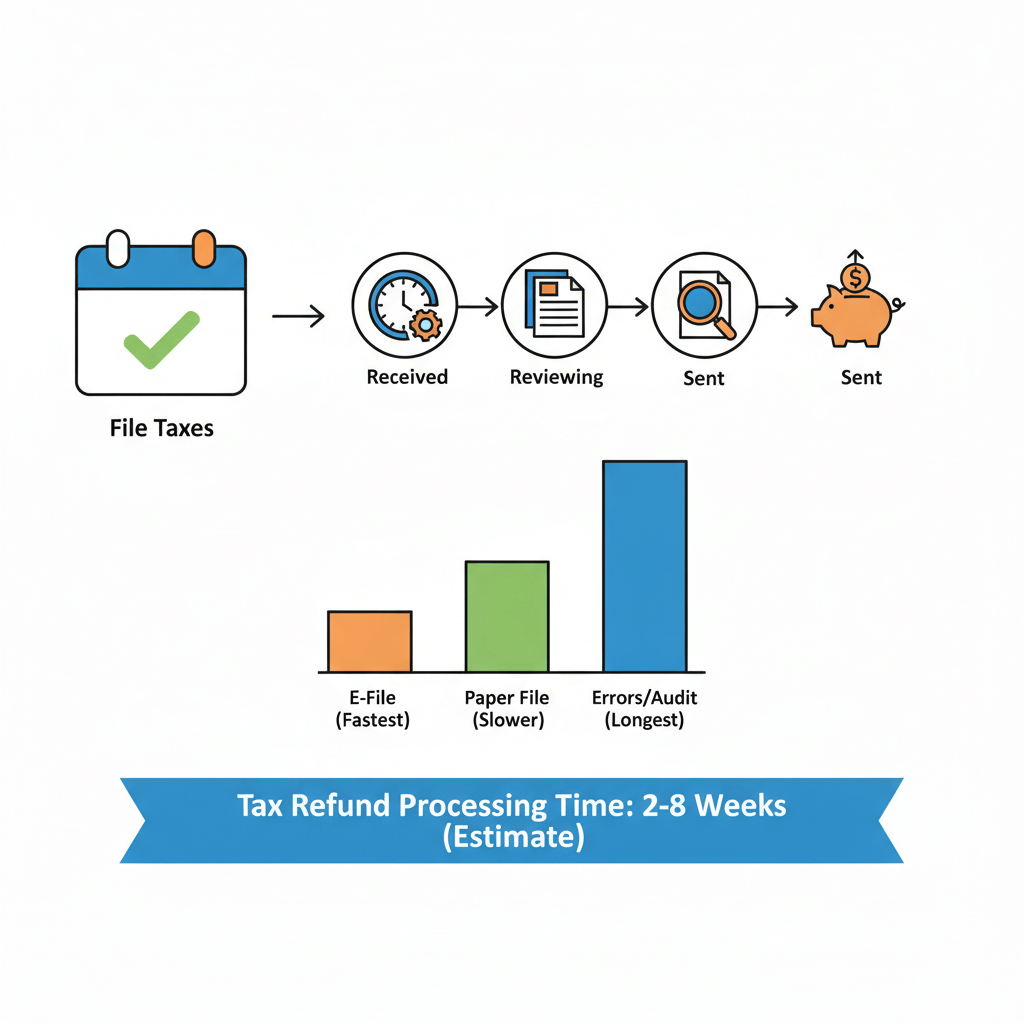 File Taxes

Received

Reviewing

Sent

Sent

E-File
(Fastest)

Paper File
(Slower)

Errors/Audit
(Longest)

Tax Refund Processing Time: 2-8 Weeks
(Estimate)